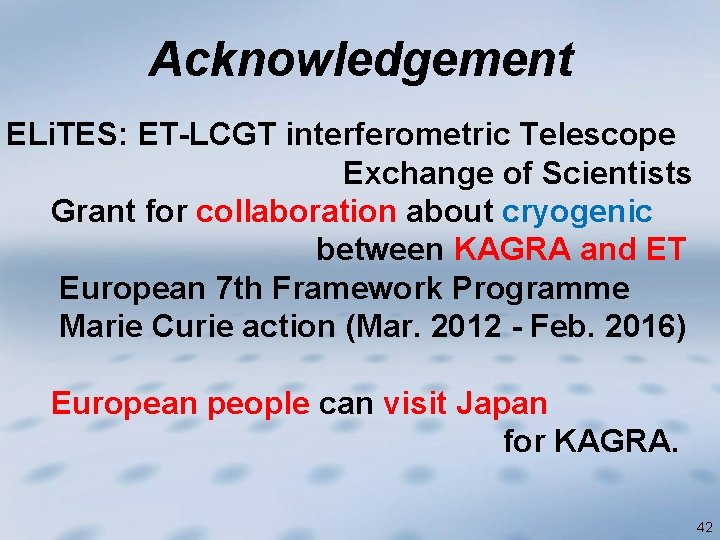 Acknowledgement

ELiTES: ET-LCGT interferometric Telescope Exchange of Scientists

Grant for collaboration about cryogenic between KAGRA and ET

European 7th Framework Programme

Marie Curie action (Mar. 2012 - Feb. 2016)

European people can visit Japan for KAGRA.

42